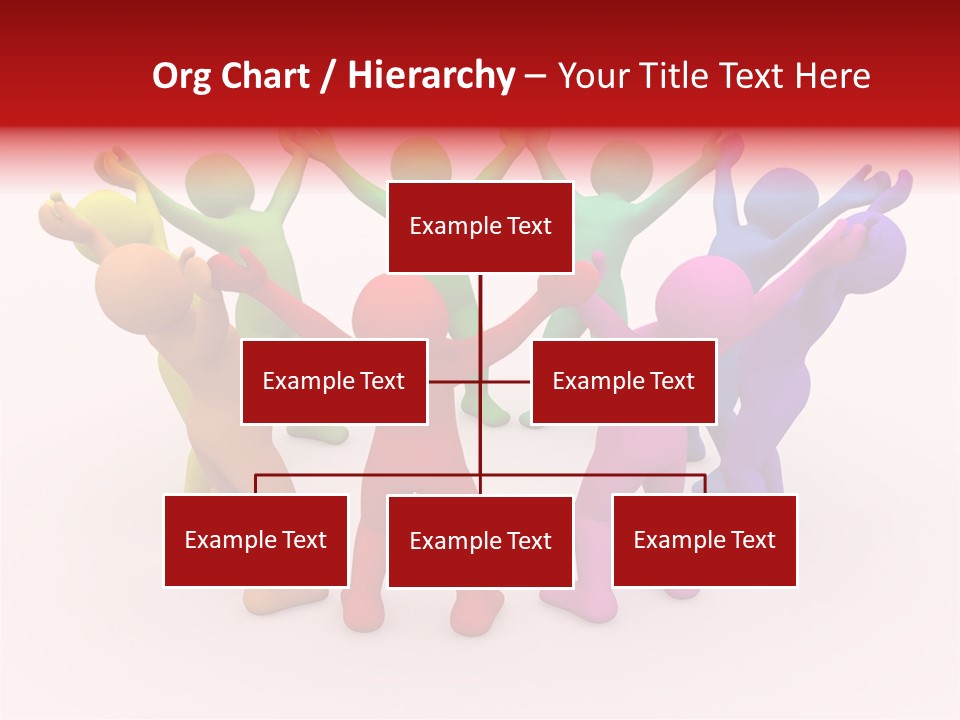 Org Chart / Hierarchy – Your Title Text Here

Example Text

Example Text

Example Text

Example Text

Example Text

Example Text